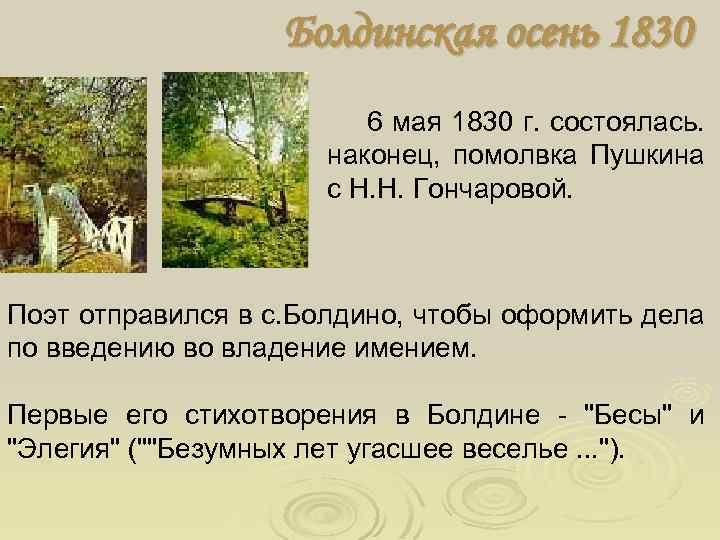 Болдинская осень 1830

6 мая 1830 г. состоялась. наконец, помолвка Пушкина с Н.Н. Гончаровой.

Поэт отправился в с.Болдино, чтобы оформить дела по введению во владение имением.

Первые его стихотворения в Болдине - "Бесы" и "Элегия" (""Безумных лет угасшее веселье ...").